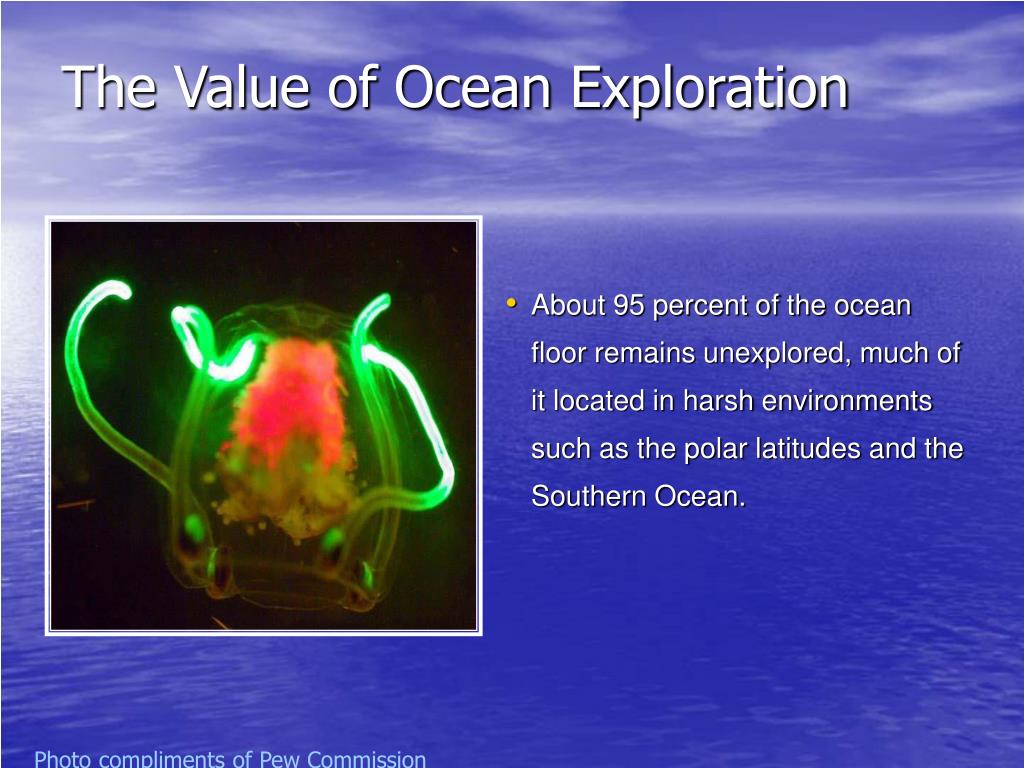 The Value of Ocean Exploration

• About 95 percent of the ocean floor remains unexplored, much of it located in harsh environments such as the polar latitudes and the Southern Ocean.

Photo compliments of Pew Commission